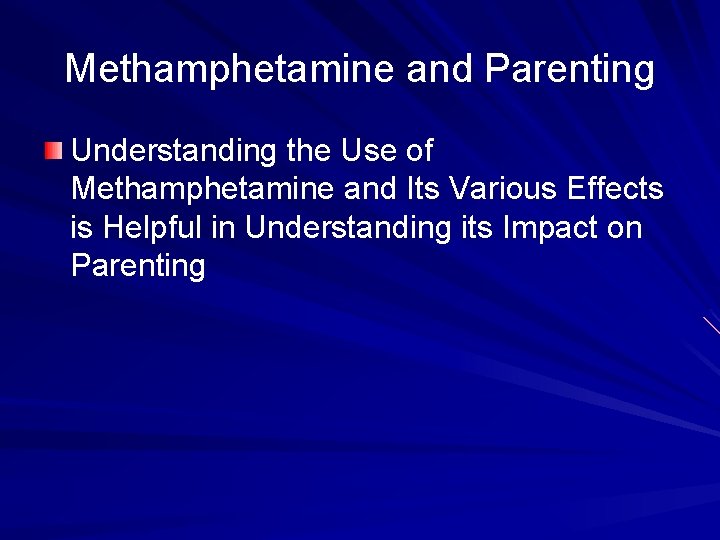 Methamphetamine and Parenting

Understanding the Use of Methamphetamine and Its Various Effects is Helpful in Understanding its Impact on Parenting